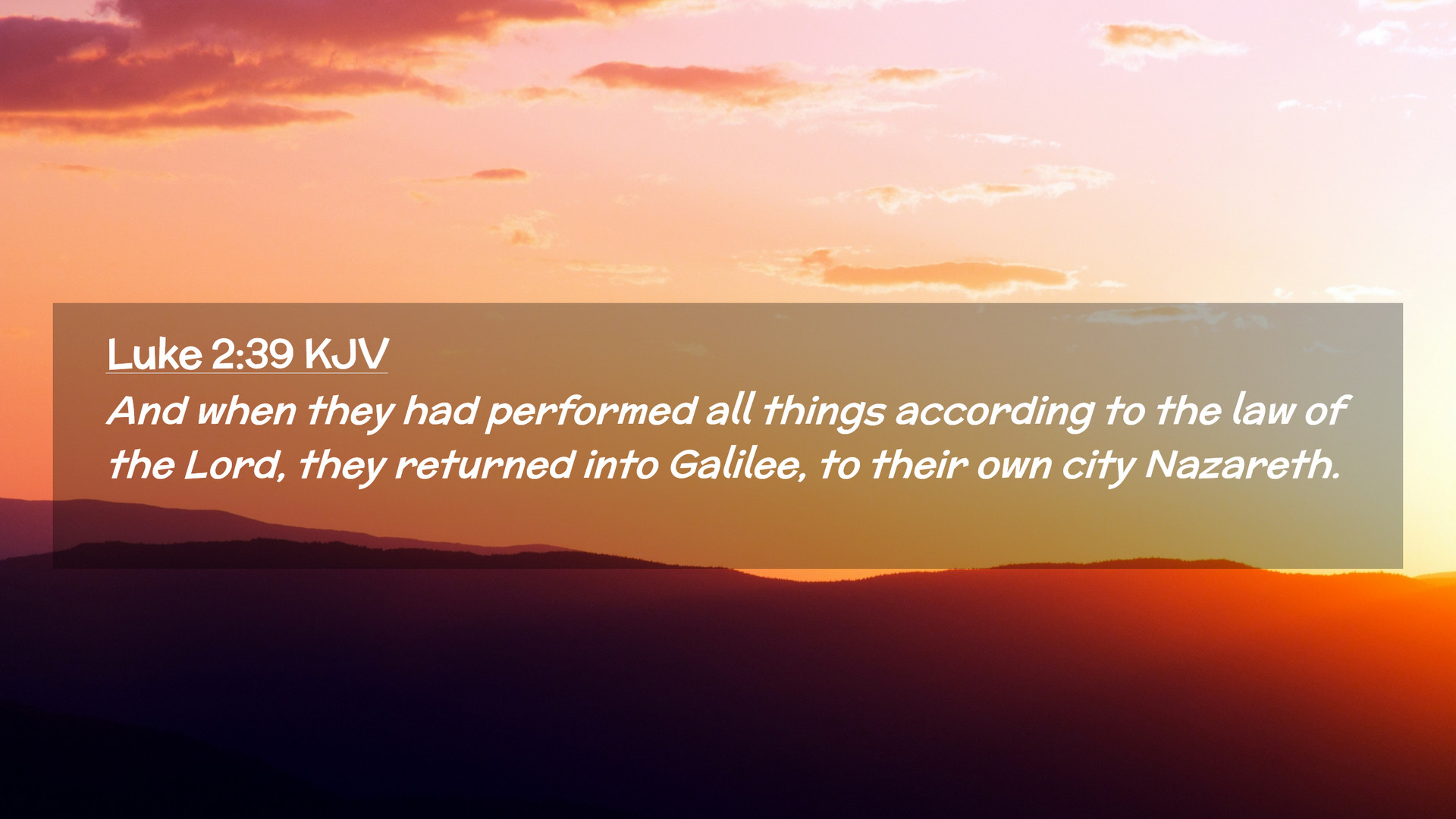 Luke 2:39 KJV

And when they had performed all things according to the law of the Lord, they returned into Galilee, to their own city Nazareth.